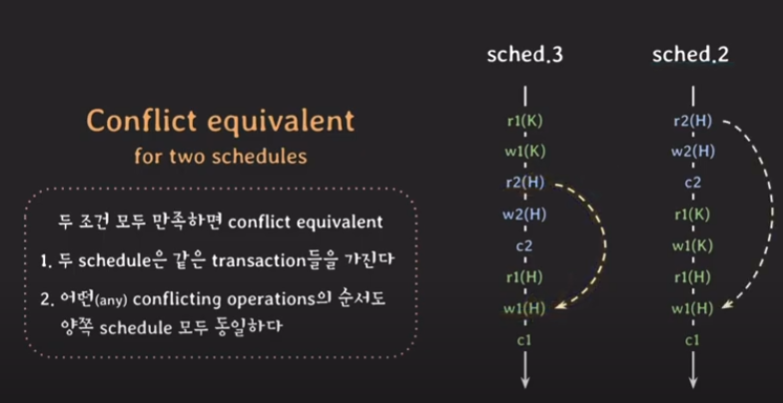 Conflict equivalent
for two schedules

두 조건 모두 만족하면 conflict equivalent

1. 두 schedule은 같은 transaction들을 가진다

2. 어떤(any) conflicting operations의 순서도 양쪽 schedule 모두 동일하다

sched.3

r1(K)
w1(K)
r2(H)
w2(H)
c2
r1(H)
w1(H)
c1

sched.2

r2(H)
w2(H)
c2
r1(K)
w1(K)
r1(H)
w1(H)
c1